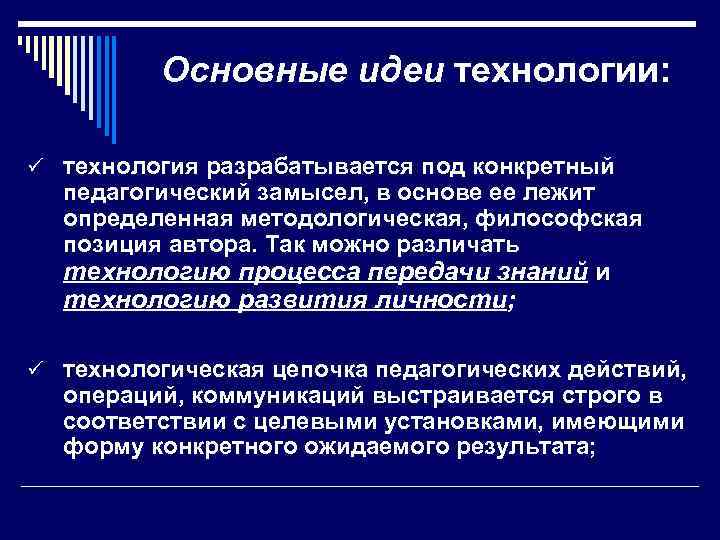 Основные идеи технологии:

✓ технология разрабатывается под конкретный педагогический замысел, в основе ее лежит определенная методологическая, философская позиция автора. Так можно различать технологию процесса передачи знаний и технологию развития личности;

✓ технологическая цепочка педагогических действий, операций, коммуникаций выстраивается строго в соответствии с целевыми установками, имеющими форму конкретного ожидаемого результата;